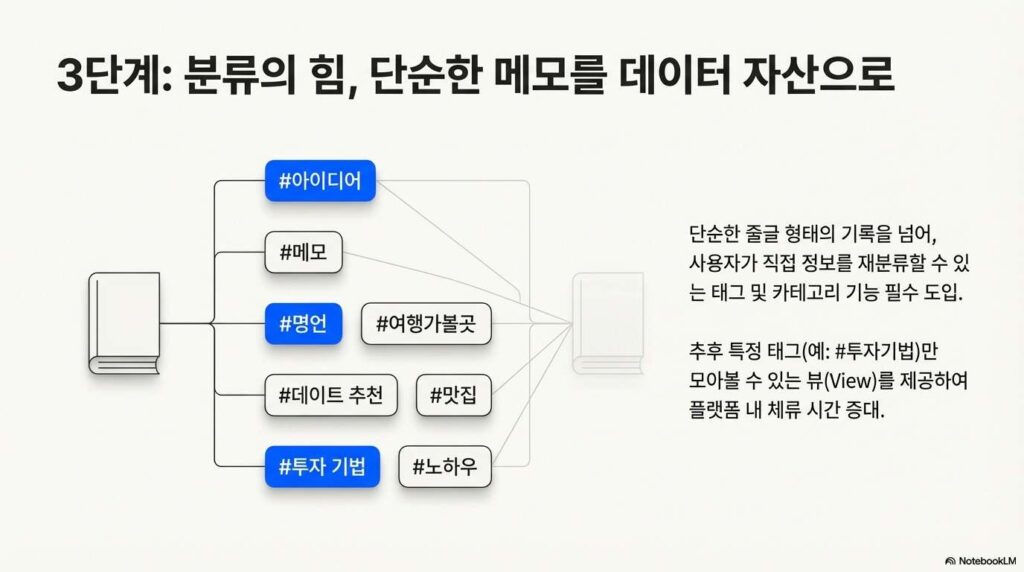 3단계: 분류의 힘, 단순한 메모를 데이터 자산으로

#아이디어

#메모

#명언

#여행가볼곳

#데이트 추천

#맛집

#투자 기법

#노하우

단순한 줄글 형태의 기록을 넘어, 사용자가 직접 정보를 재분류할 수 있는 태그 및 카테고리 기능 필수 도입.

추후 특정 태그(예: #투자기법)만 모아볼 수 있는 뷰(View)를 제공하여 플랫폼 내 체류 시간 증대.

NotebookLM